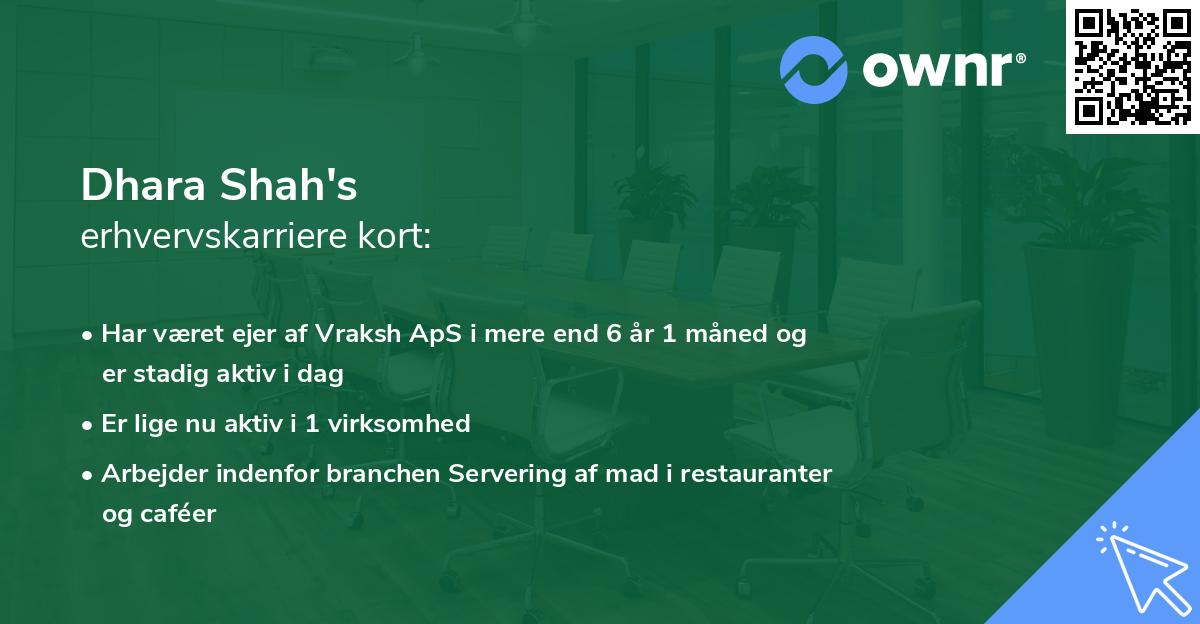 ownr®

Dhara Shah's
erhvervskarriere kort:

• Har været ejer af Vraksh ApS i mere end 6 år 1 måned og er stadig aktiv i dag

• Er lige nu aktiv i 1 virksomhed

• Arbejder indenfor branchen Servering af mad i restauranter og caféer